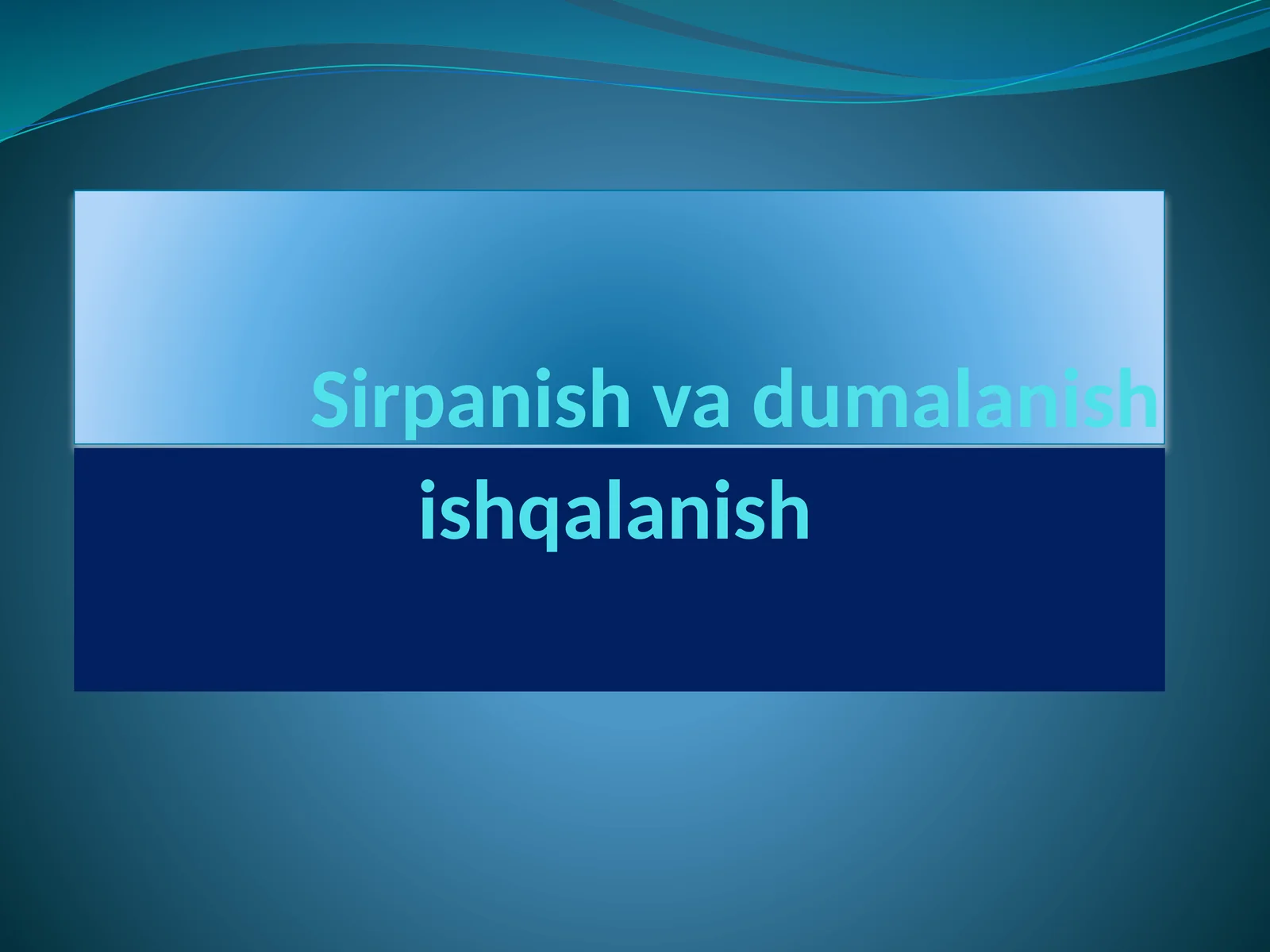 Sirpanish va dumalanish ishqalanish